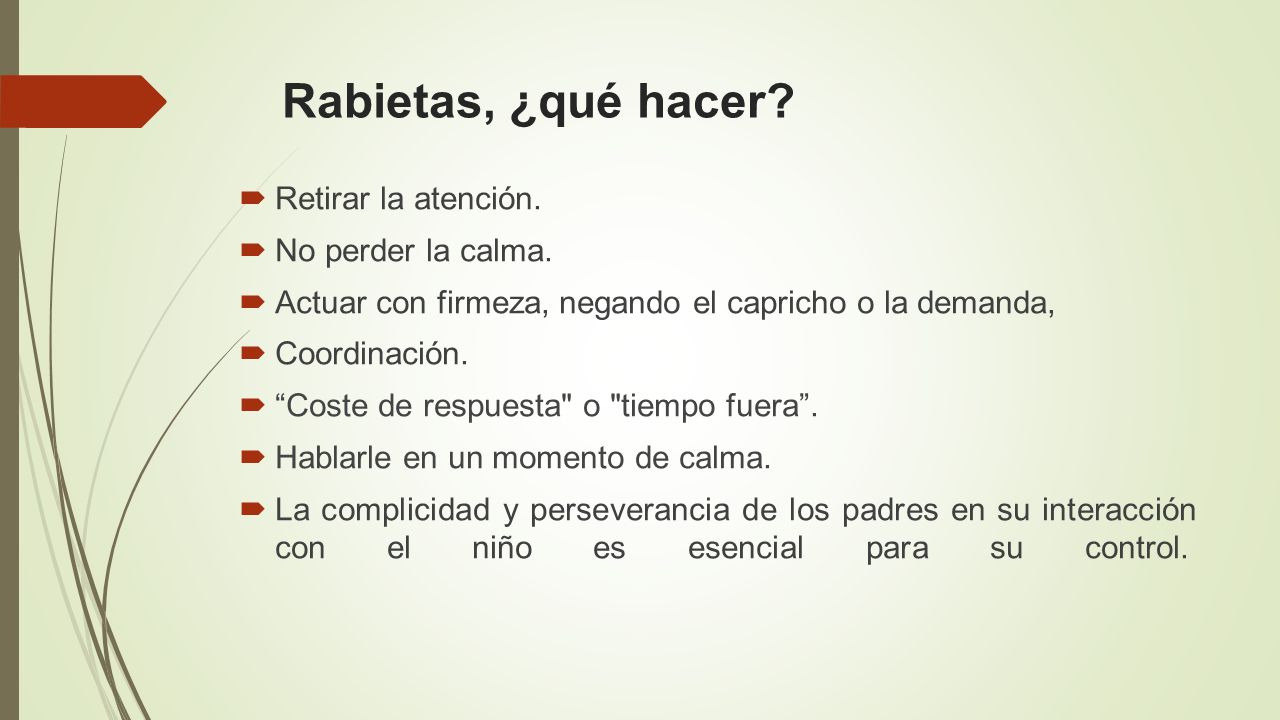 Rabietas, ¿qué hacer?

Retirar la atención.

No perder la calma.

Actuar con firmeza, negando el capricho o la demanda,

Coordinación.

“Coste de respuesta" o "tiempo fuera”.

Hablarle en un momento de calma.

La complicidad y perseverancia de los padres en su interacción con el niño es esencial para su control.